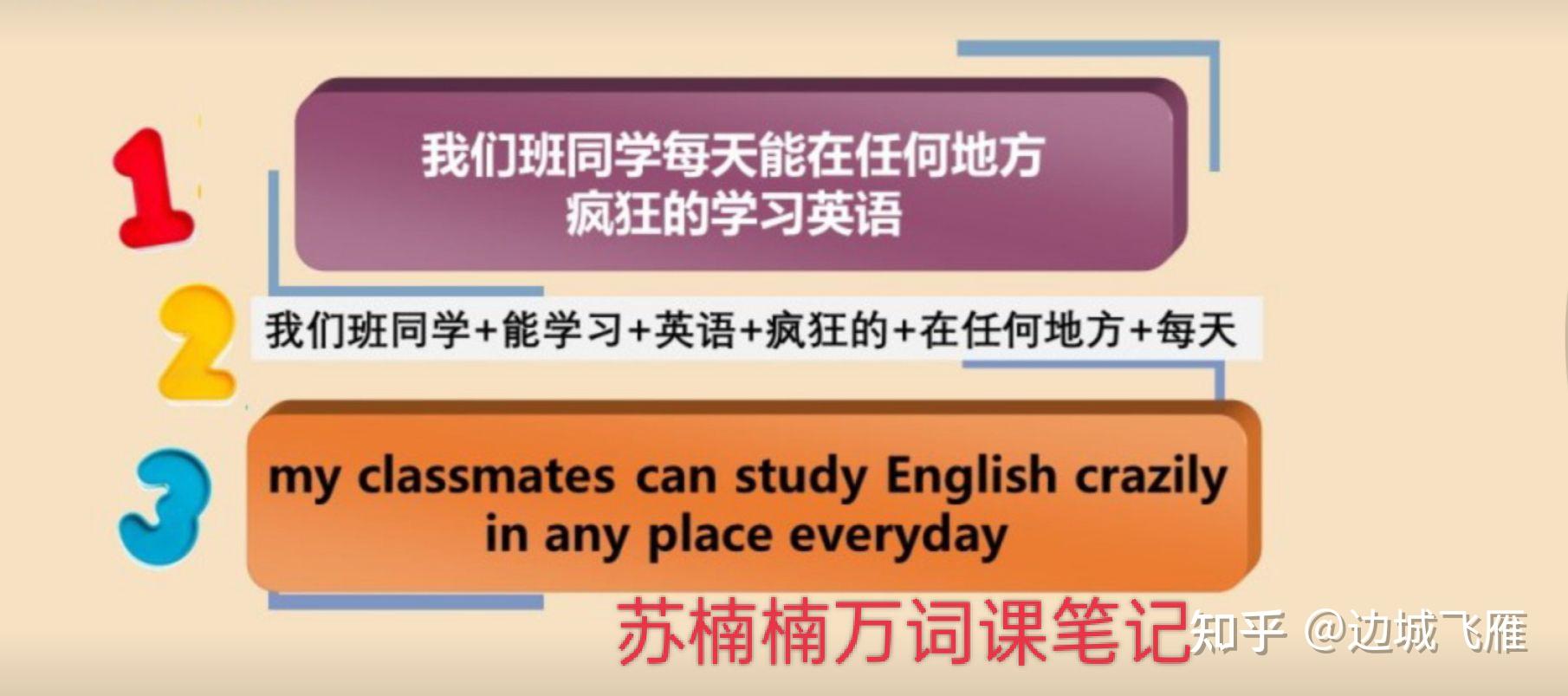 1

我们班同学每天能在任何地方疯狂的学习英语

2

我们班同学+能学习+英语+疯狂的+在任何地方+每天

3

my classmates can study English crazily in any place everyday

苏楠楠万词课笔记

知乎 @边城飞雁